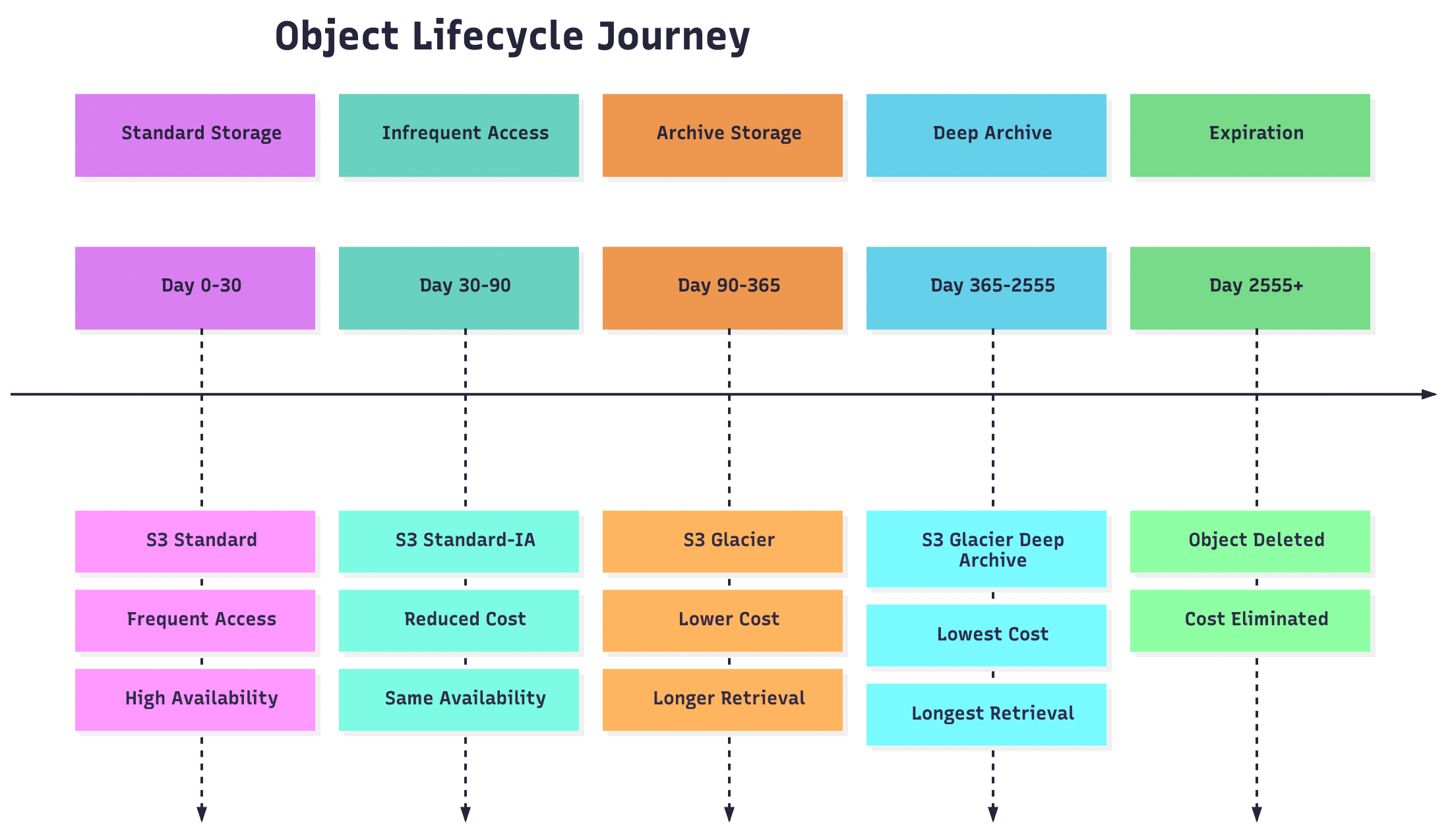 Object Lifecycle Journey

Standard Storage

Day 0-30

S3 Standard

Frequent Access

High Availability

Infrequent Access

Day 30-90

S3 Standard-IA

Reduced Cost

Same Availability

Archive Storage

Day 90-365

S3 Glacier

Lower Cost

Longer Retrieval

Deep Archive

Day 365-2555

S3 Glacier Deep Archive

Lowest Cost

Longest Retrieval

Expiration

Day 2555+

Object Deleted

Cost Eliminated